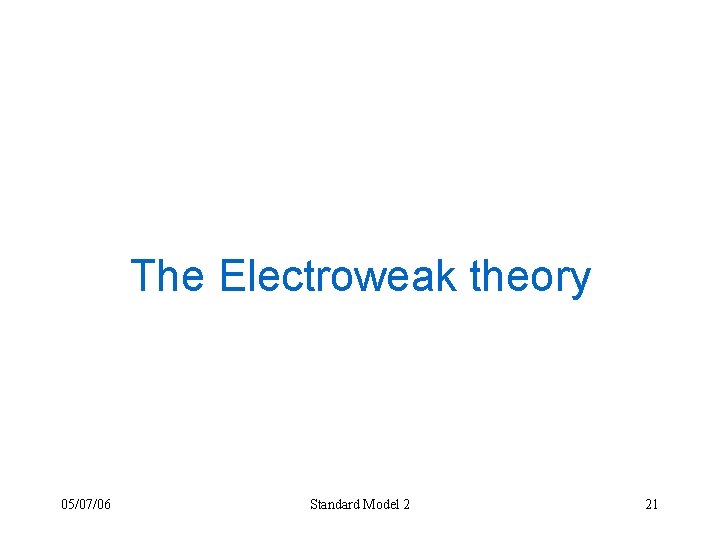 The Electroweak theory

05/07/06

Standard Model 2

21